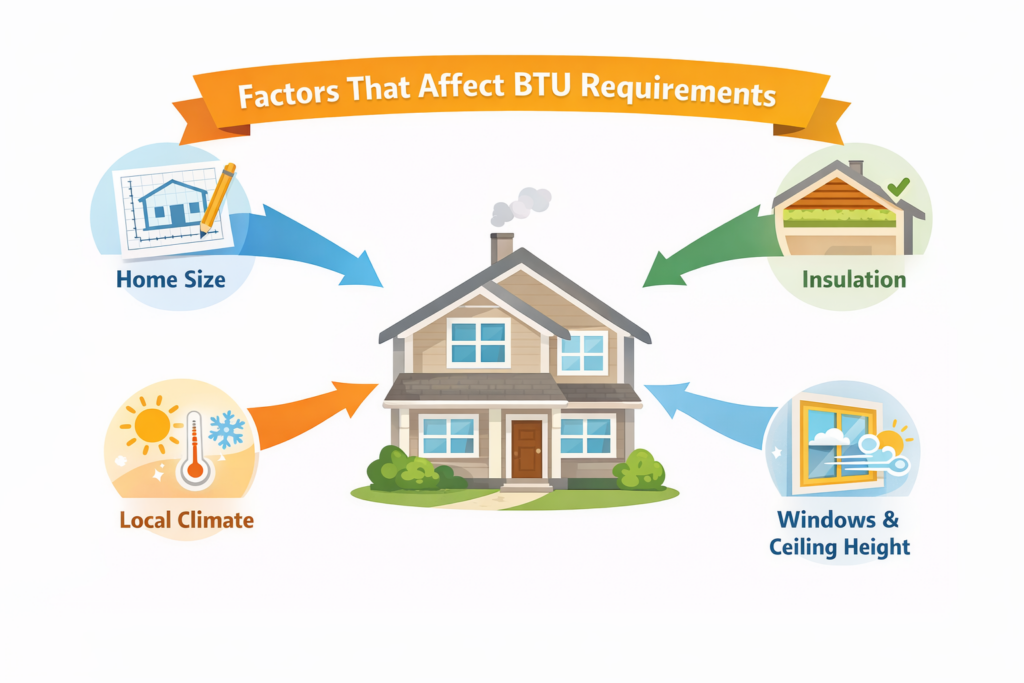 Factors That Affect BTU Requirements

Home Size

Insulation

Local Climate

Windows & Ceiling Height